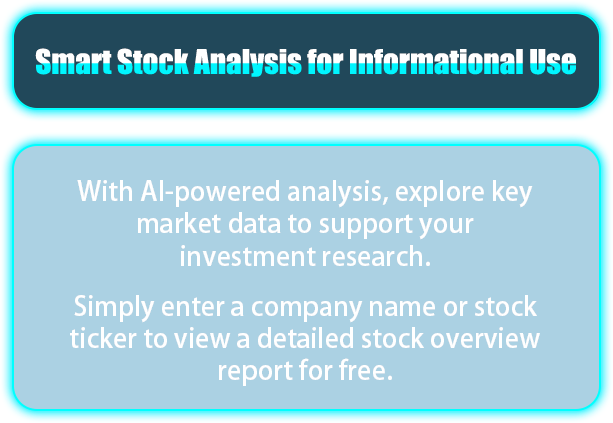 Smart Stock Analysis for Informational Use

With AI-powered analysis, explore key market data to support your investment research.

Simply enter a company name or stock ticker to view a detailed stock overview report for free.